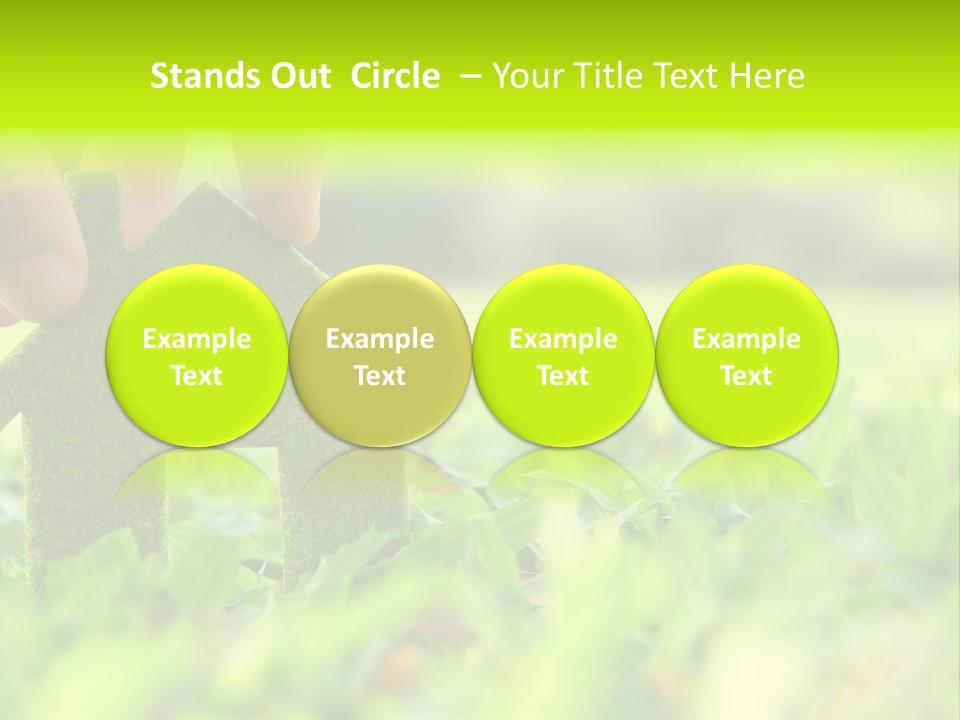 Stands Out Circle – Your Title Text Here

Example Text

Example Text

Example Text

Example Text